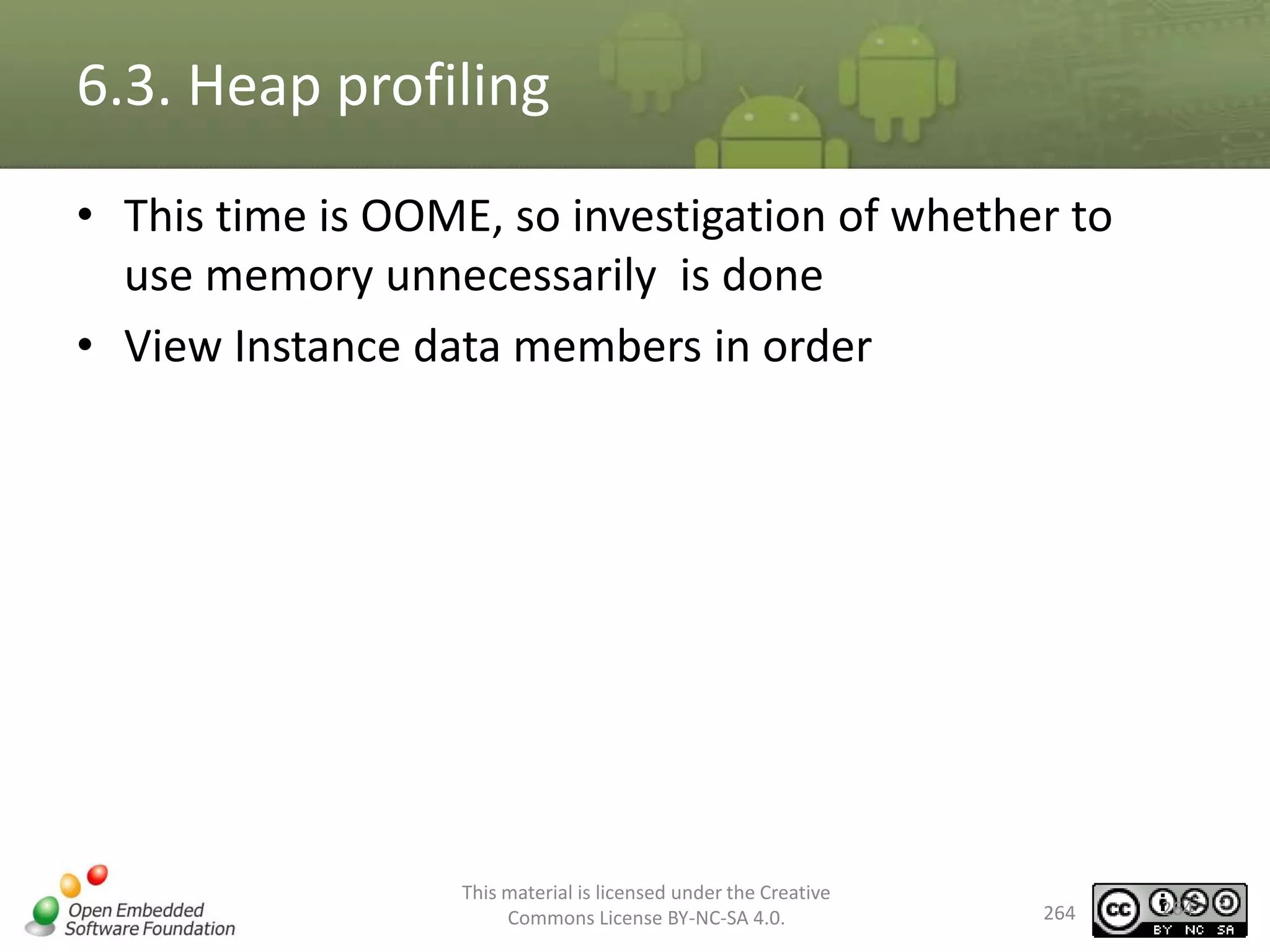 6.3. Heap profiling

• This time is OOME, so investigation of whether to use memory unnecessarily  is done
• View Instance data members in order

Open Embedded Software Foundation

This material is licensed under the Creative Commons License BY-NC-SA 4.0.

264

cc BY NC SA